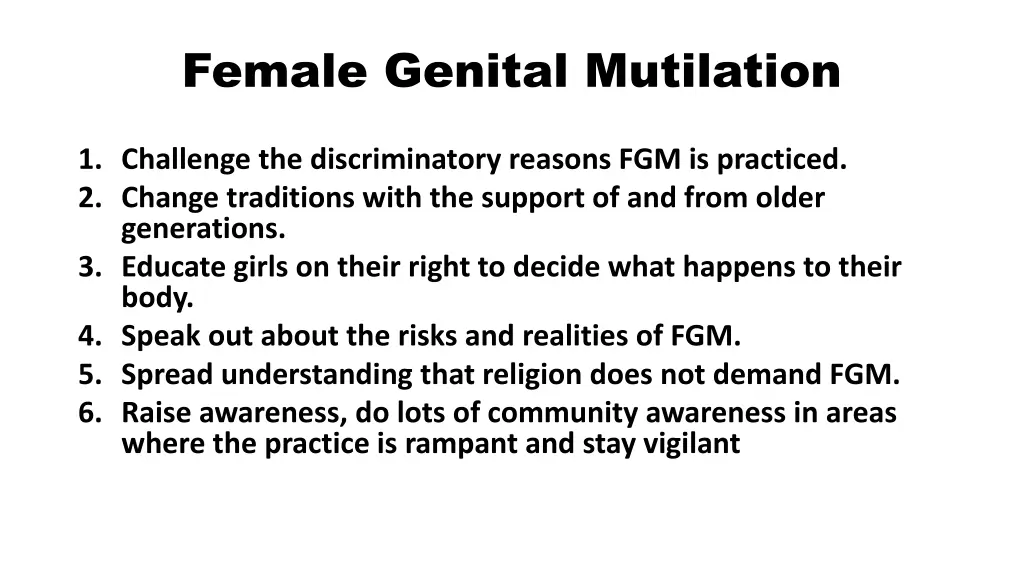 Female Genital Mutilation

1. Challenge the discriminatory reasons FGM is practiced.
2. Change traditions with the support of and from older generations.
3. Educate girls on their right to decide what happens to their body.
4. Speak out about the risks and realities of FGM.
5. Spread understanding that religion does not demand FGM.
6. Raise awareness, do lots of community awareness in areas where the practice is rampant and stay vigilant